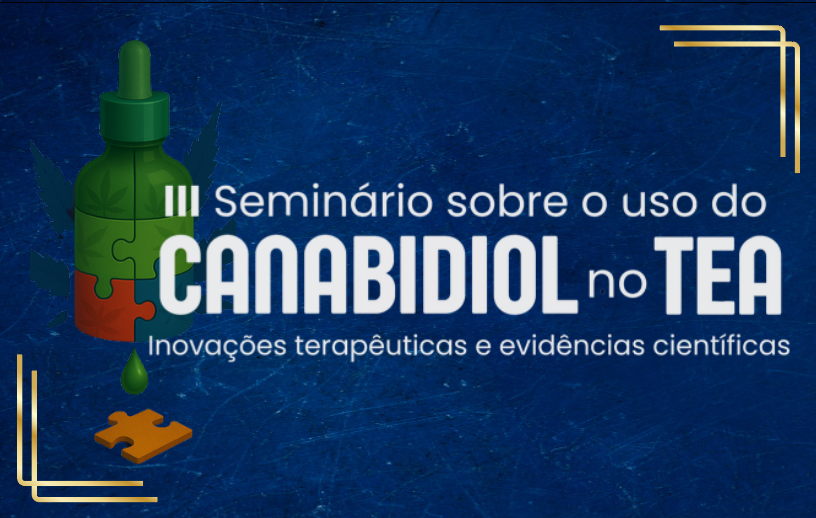 III Seminário sobre o uso do
CANABIDIOL no TEA
Inovações terapêuticas e evidências científicas